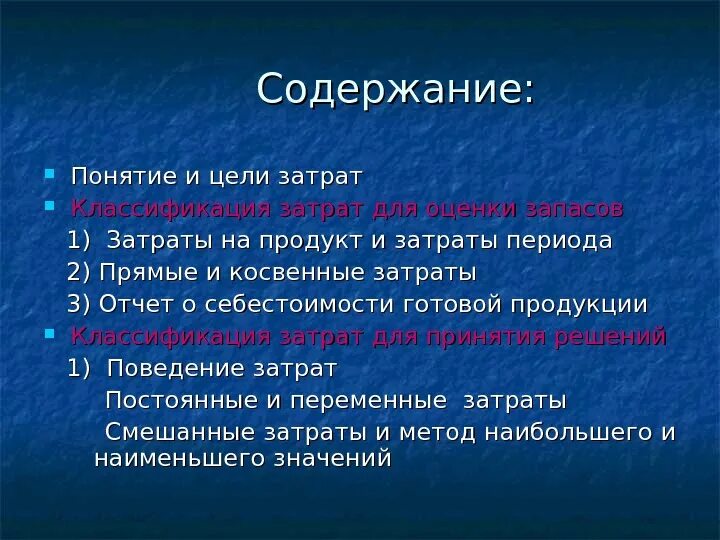 Содержание:

Понятие и цели затрат

Классификация затрат для оценки запасов

1) Затраты на продукт и затраты периода

2) Прямые и косвенные затраты

3) Отчет о себестоимости готовой продукции

Классификация затрат для принятия решений

1) Поведение затрат

Постоянные и переменные затраты

Смешанные затраты и метод наибольшего и наименьшего значений